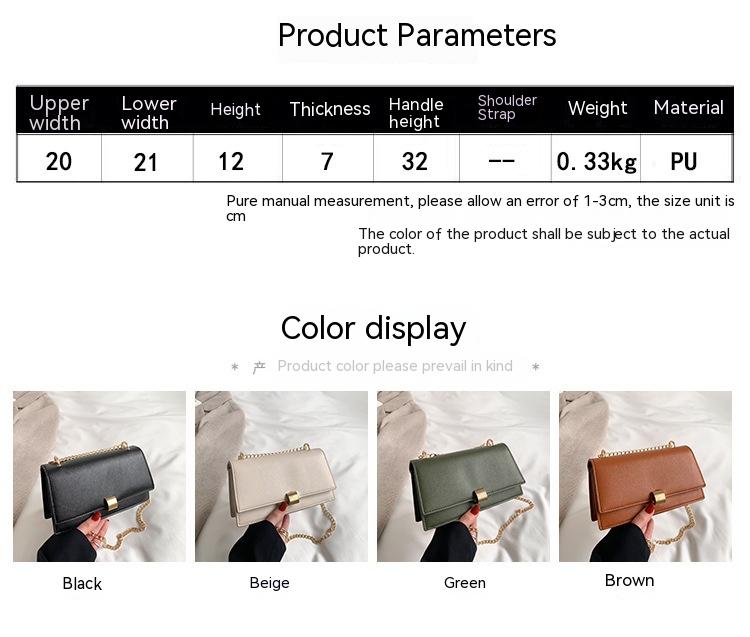 Product Parameters

| Upper width | Lower width | Height | Thickness | Handle height | Shoulder Strap | Weight | Material |
|---|---|---|---|---|---|---|---|
| 20 | 21 | 12 | 7 | 32 | -- | 0. 33kg | PU |

Pure manual measurement, please allow an error of 1-3cm, the size unit is cm

The color of the product shall be subject to the actual product.

Color display

* 产 Product color please prevail in kind *

Black

Beige

Green

Brown